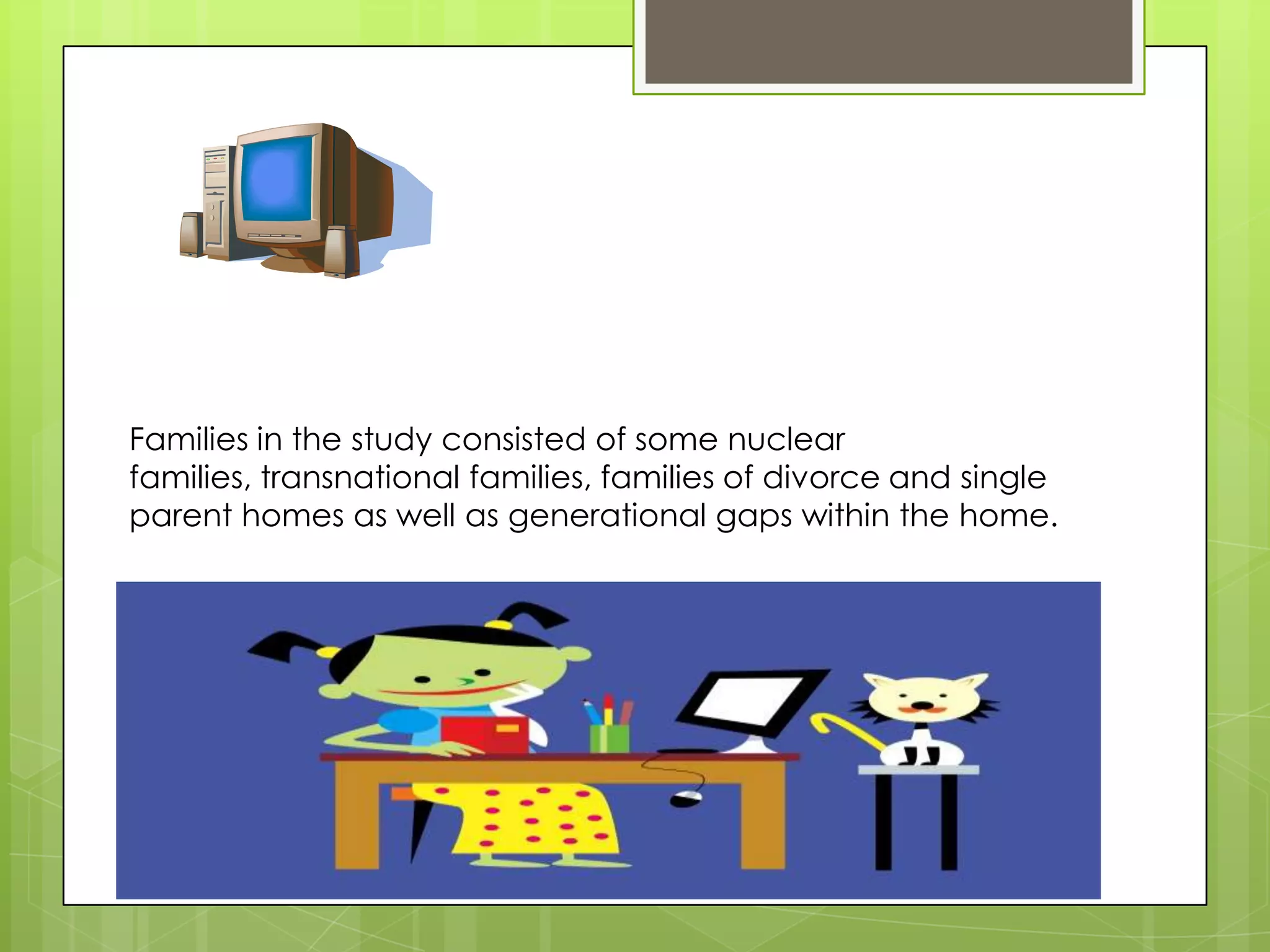 Families in the study consisted of some nuclear families, transnational families, families of divorce and single parent homes as well as generational gaps within the home.